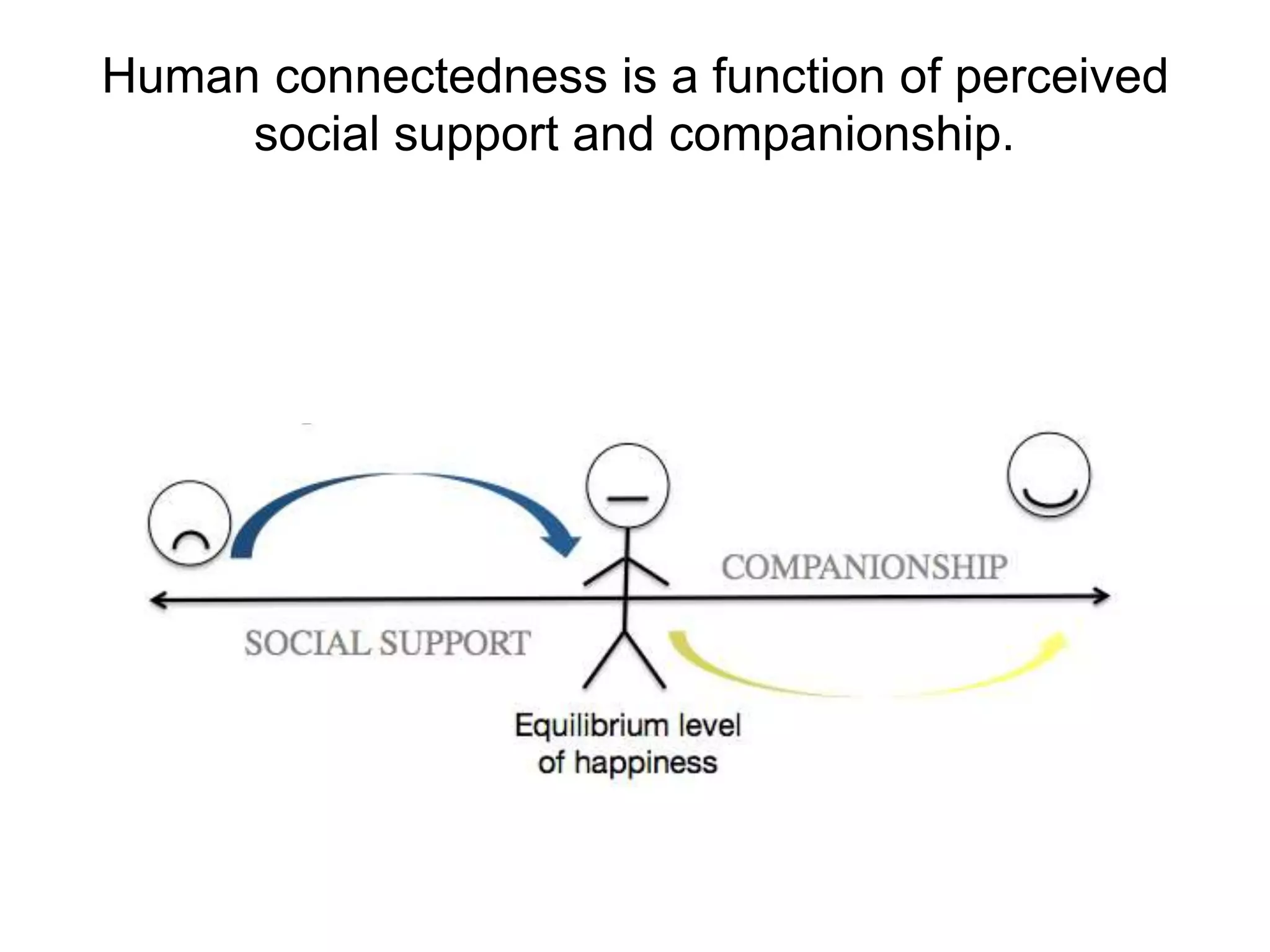 Human connectedness is a function of perceived social support and companionship.

COMPANIONSHIP

SOCIAL SUPPORT

Equilibrium level of happiness